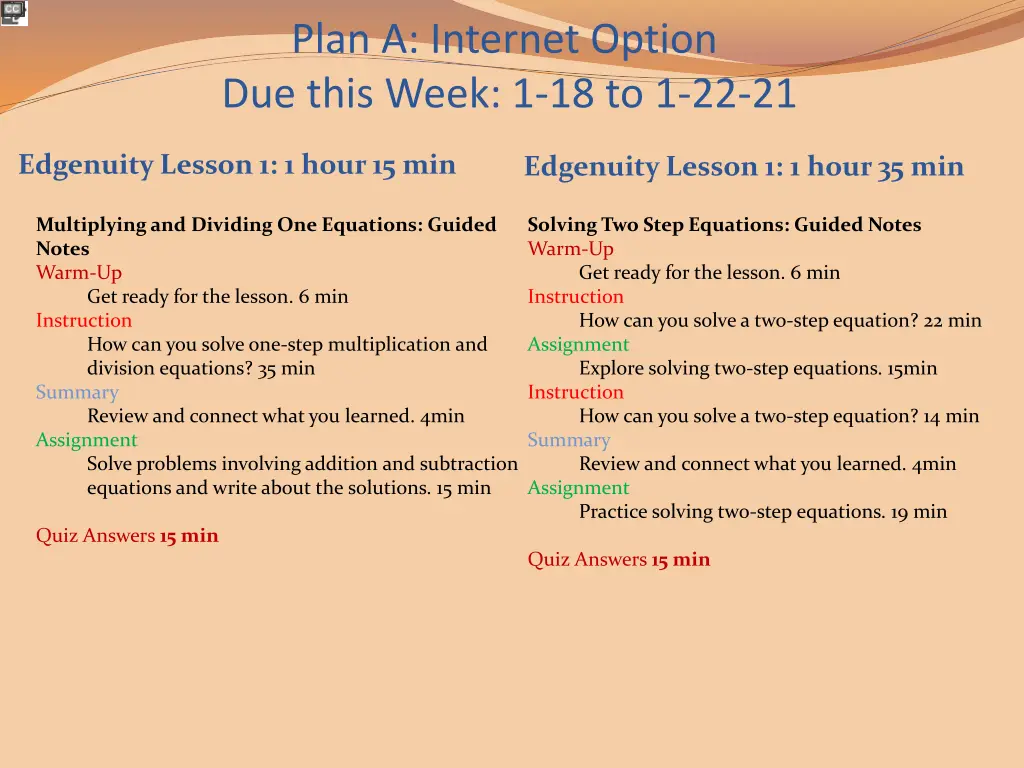 Plan A: Internet Option
Due this Week: 1-18 to 1-22-21

Edgenuity Lesson 1: 1 hour 15 min

Multiplying and Dividing One Equations: Guided Notes
Warm-Up
Get ready for the lesson. 6 min
Instruction
How can you solve one-step multiplication and division equations? 35 min
Summary
Review and connect what you learned. 4min
Assignment
Solve problems involving addition and subtraction equations and write about the solutions. 15 min

Quiz Answers 15 min

Edgenuity Lesson 1: 1 hour 35 min

Solving Two Step Equations: Guided Notes
Warm-Up
Get ready for the lesson. 6 min
Instruction
How can you solve a two-step equation? 22 min
Assignment
Explore solving two-step equations. 15min
Instruction
How can you solve a two-step equation? 14 min
Summary
Review and connect what you learned. 4min
Assignment
Practice solving two-step equations. 19 min

Quiz Answers 15 min